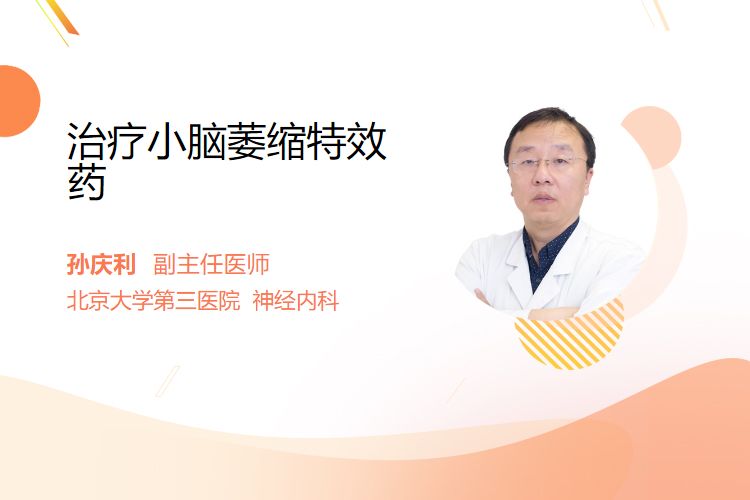 治疗小脑萎缩特效药

孙庆利 副主任医师

北京大学第三医院 神经内科